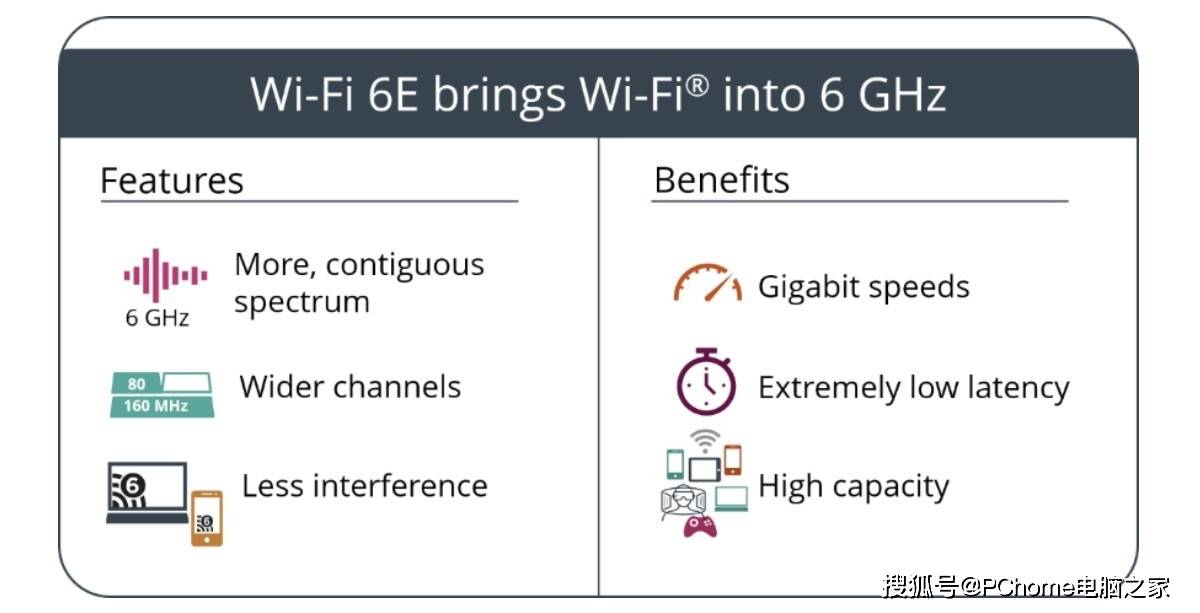 Wi-Fi 6E brings Wi-Fi® into 6 GHz

Features

6 GHz More, contiguous spectrum

80
160 MHz
Wider channels

6
6
Less interference

Benefits

Gigabit speeds

Extremely low latency

High capacity

搜狐号@PChome电脑之家